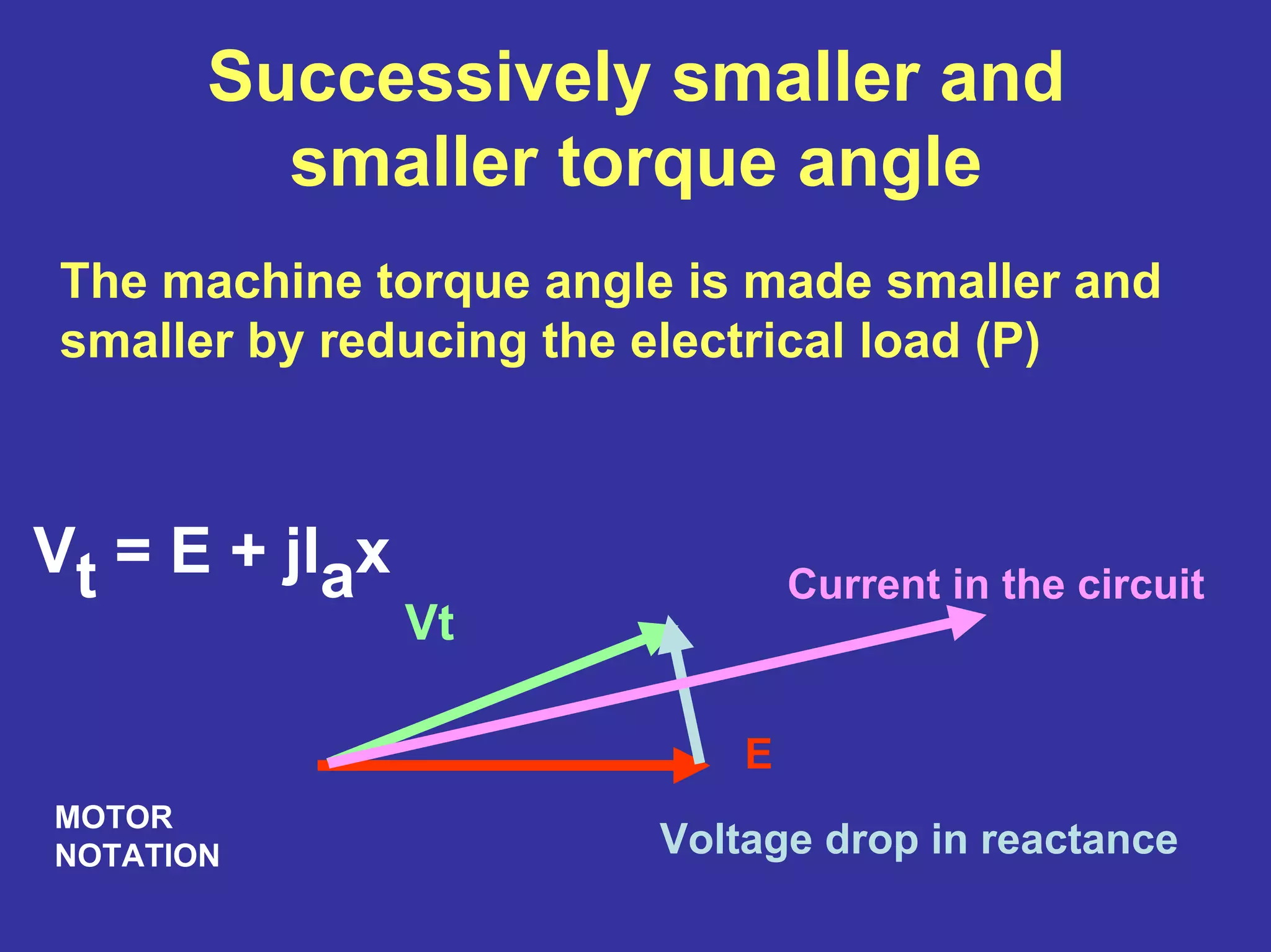 Successively smaller and smaller torque angle

The machine torque angle is made smaller and smaller by reducing the electrical load (P)

$V_t = E + jI_a x$

Current in the circuit

Vt

E

MOTOR NOTATION

Voltage drop in reactance